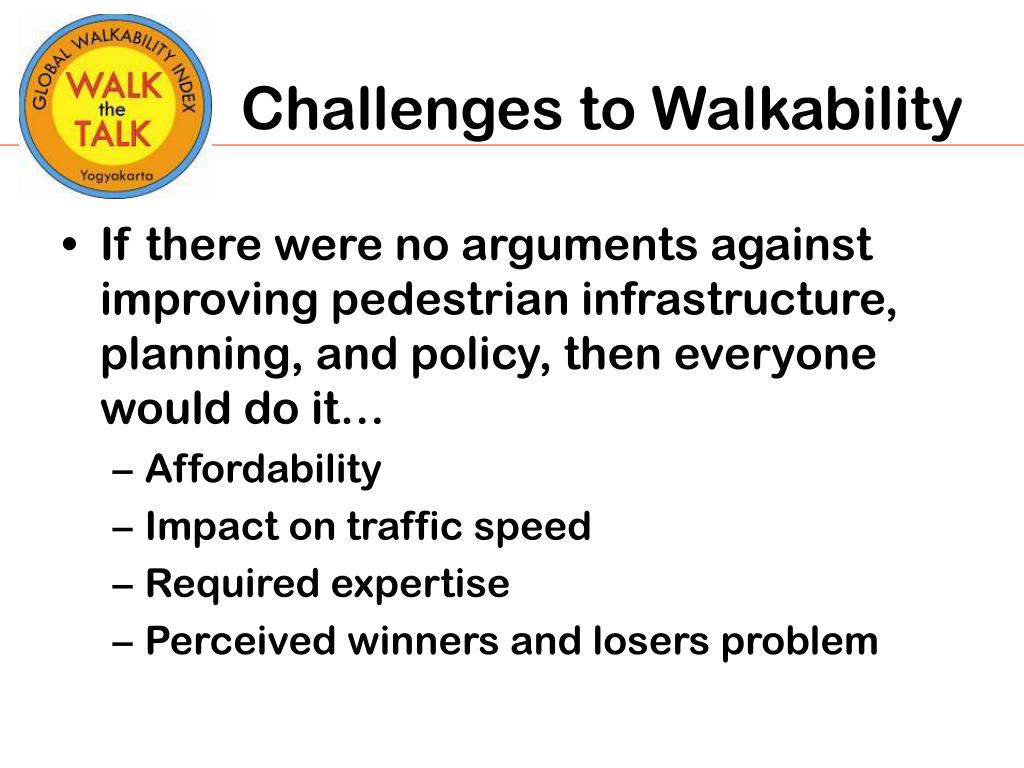 GLOBAL WALKABILITY INDEX
WALK the TALK
Yogyakarta

Challenges to Walkability

• If there were no arguments against improving pedestrian infrastructure, planning, and policy, then everyone would do it…
– Affordability
– Impact on traffic speed
– Required expertise
– Perceived winners and losers problem